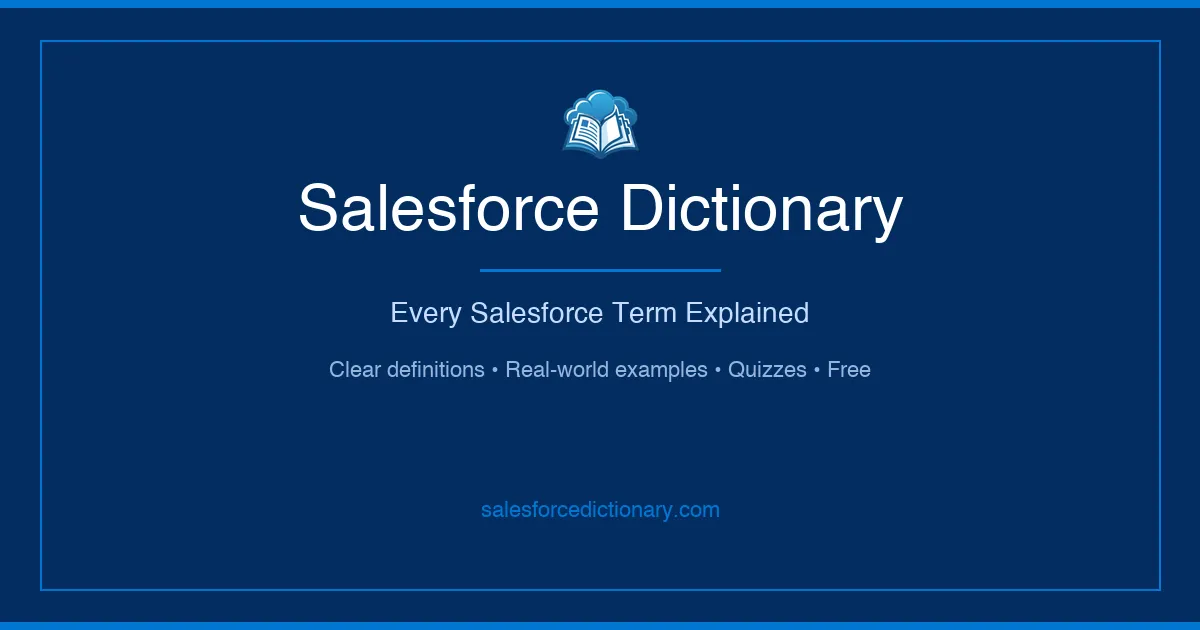 Salesforce Dictionary

Every Salesforce Term Explained

Clear definitions • Real-world examples • Quizzes • Free

salesforcedictionary.com